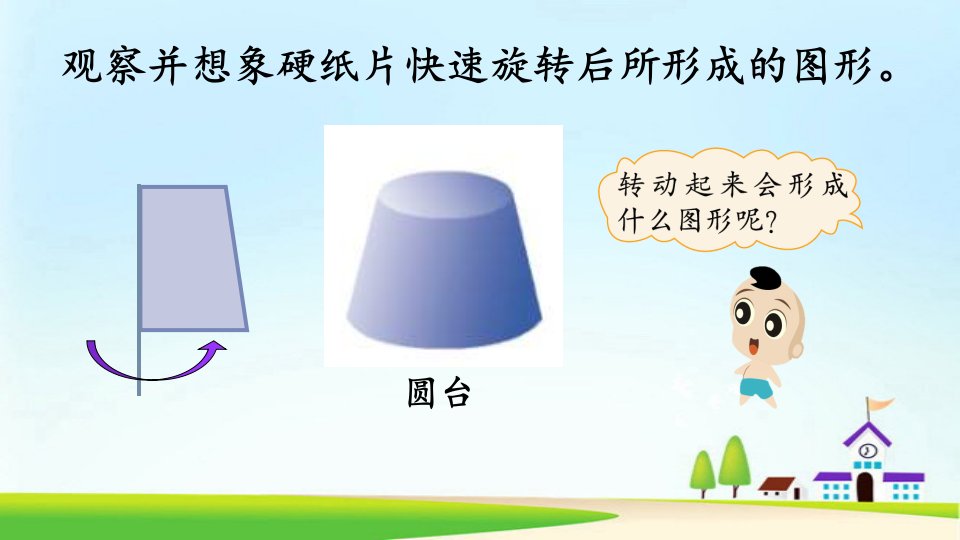 观察并想象硬纸片快速旋转后所形成的图形。

转动起来会形成什么图形呢?

圆台